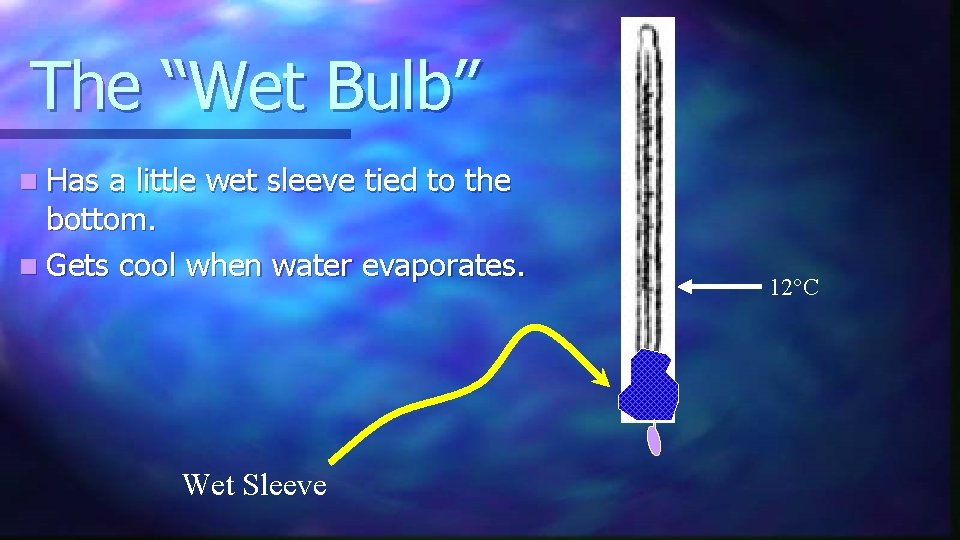 The “Wet Bulb”

Has a little wet sleeve tied to the bottom.

Gets cool when water evaporates.

12°C

Wet Sleeve